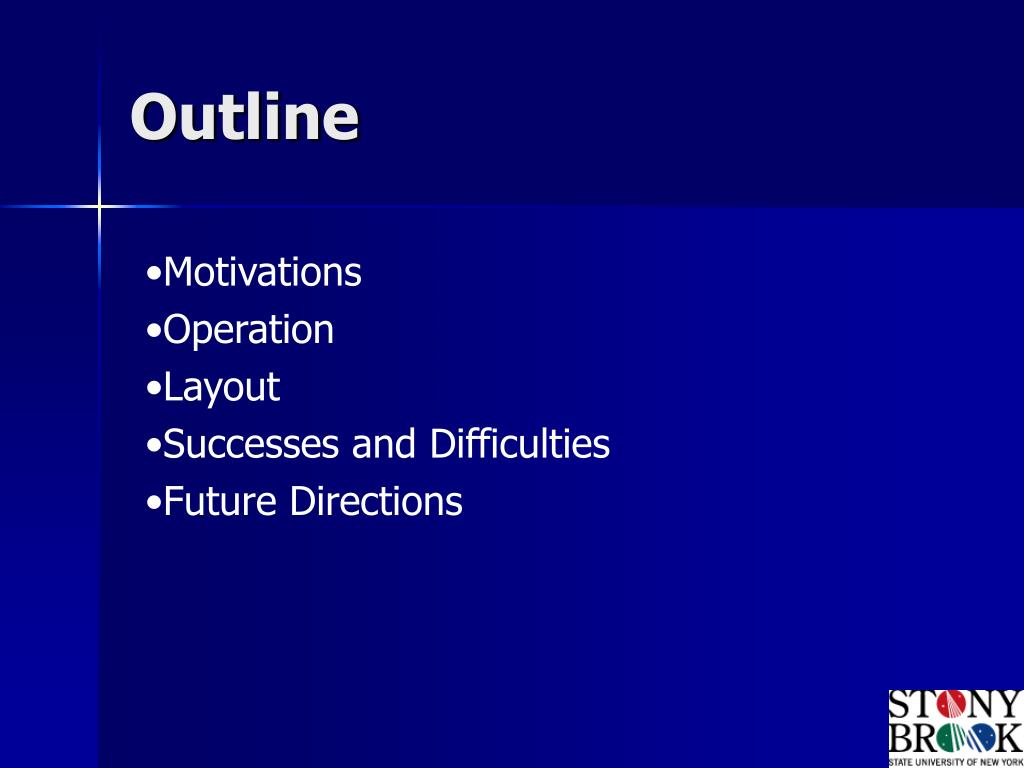 Outline

•Motivations
•Operation
•Layout
•Successes and Difficulties
•Future Directions

STONY BROOK
STATE UNIVERSITY OF NEW YORK